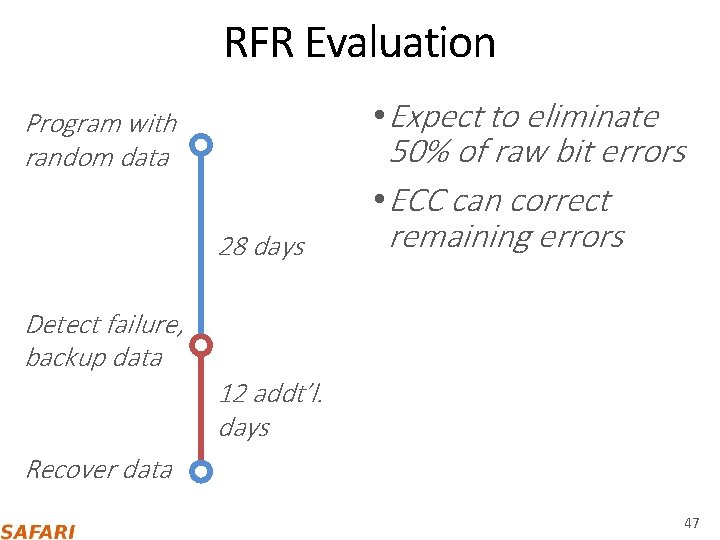 RFR Evaluation

Program with random data

28 days

Detect failure, backup data

12 addt'l. days

Recover data

• Expect to eliminate 50% of raw bit errors

• ECC can correct remaining errors

SAFARI

47